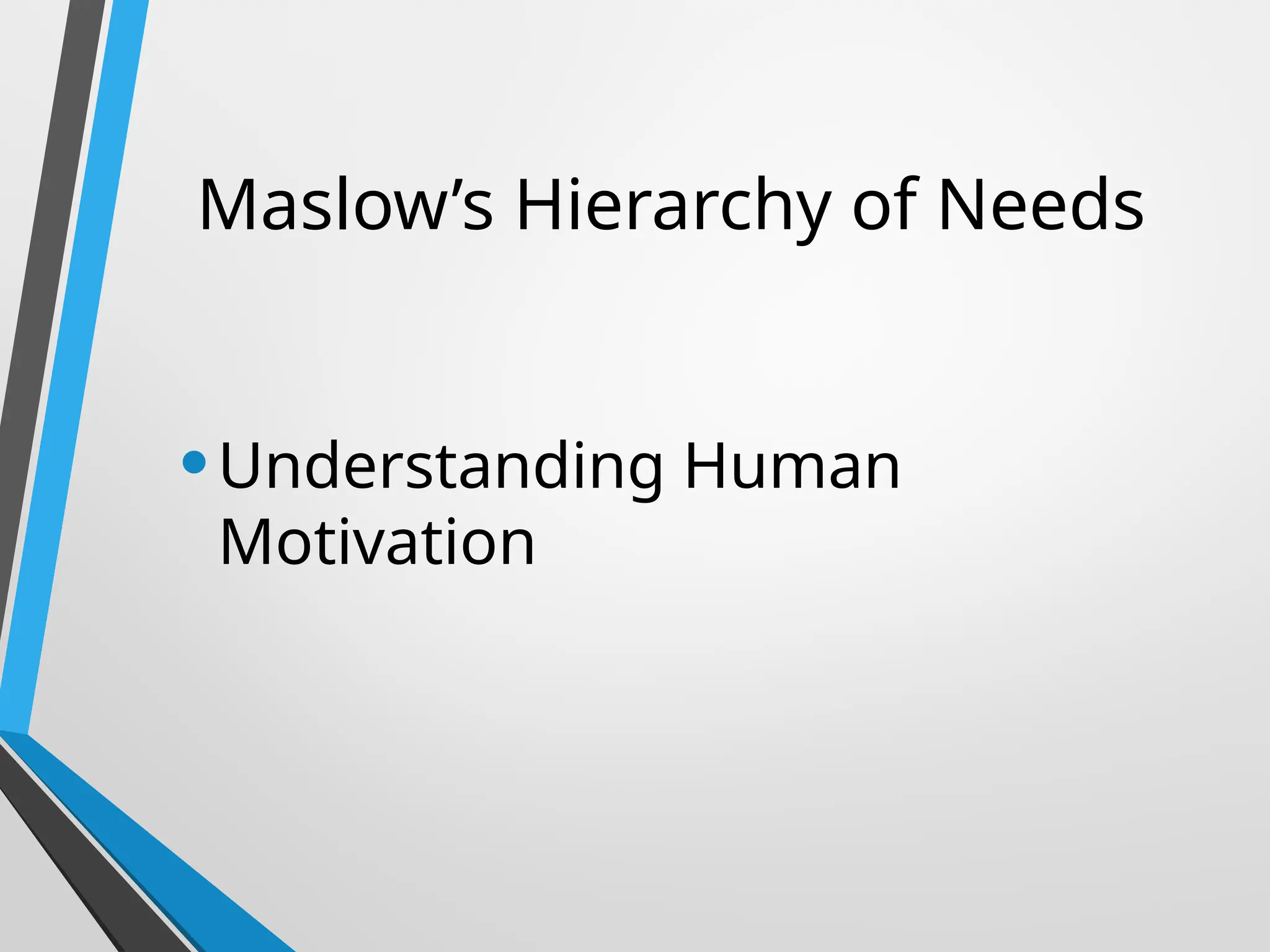 Maslow’s Hierarchy of Needs

• Understanding Human Motivation